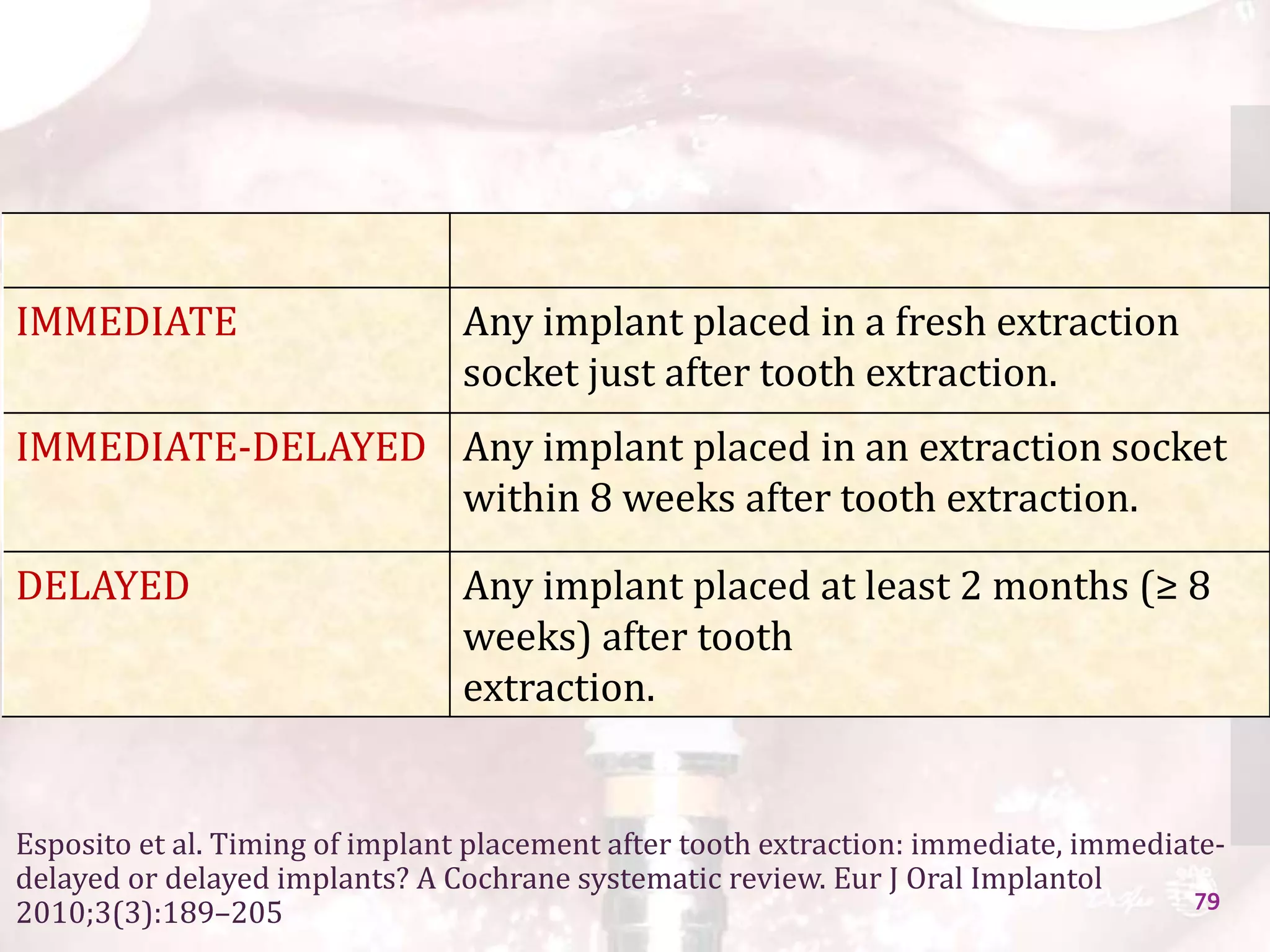 | | |
|---|---|
| IMMEDIATE | Any implant placed in a fresh extraction socket just after tooth extraction. |
| IMMEDIATE-DELAYED | Any implant placed in an extraction socket within 8 weeks after tooth extraction. |
| DELAYED | Any implant placed at least 2 months (≥ 8 weeks) after tooth extraction. |

Esposito et al. Timing of implant placement after tooth extraction: immediate, immediate-delayed or delayed implants? A Cochrane systematic review. Eur J Oral Implantol 2010;3(3):189–205

79